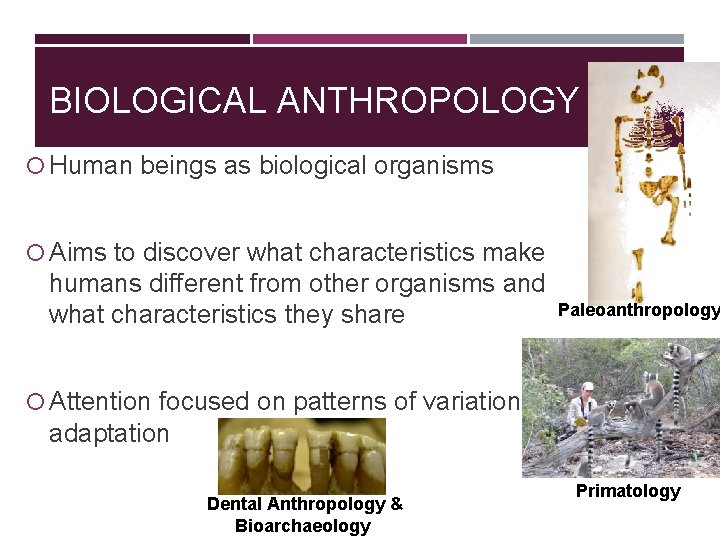 BIOLOGICAL ANTHROPOLOGY

Human beings as biological organisms

Aims to discover what characteristics make humans different from other organisms and what characteristics they share

Attention focused on patterns of variation adaptation

Paleoanthropology

Primatology

Dental Anthropology & Bioarchaeology